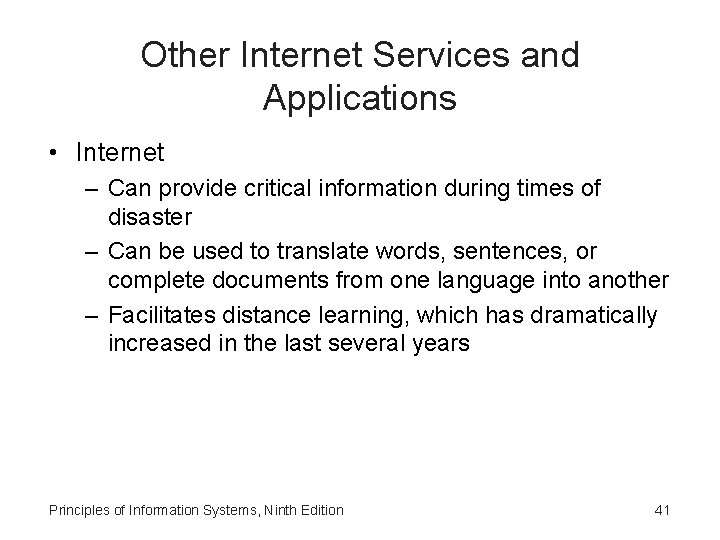 Other Internet Services and Applications

• Internet
– Can provide critical information during times of disaster
– Can be used to translate words, sentences, or complete documents from one language into another
– Facilitates distance learning, which has dramatically increased in the last several years

Principles of Information Systems, Ninth Edition

41